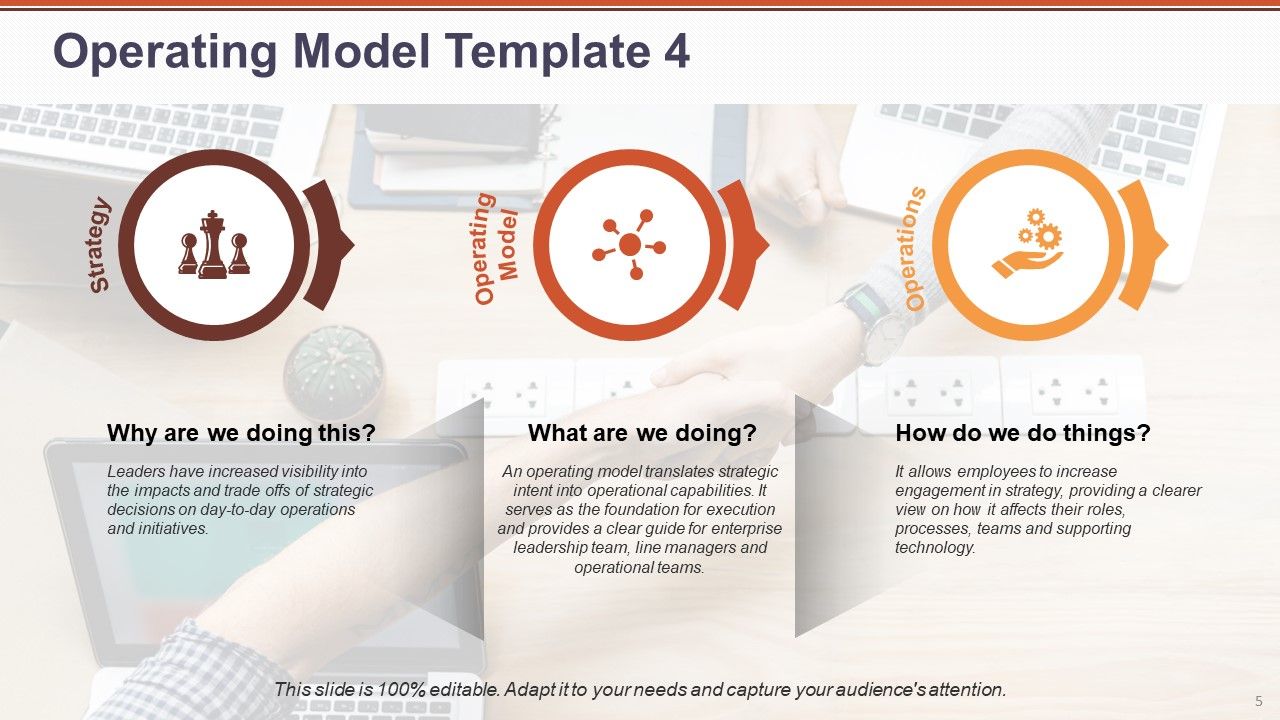 Operating Model Template 4

Strategy

Operating Model

Operations

Why are we doing this?

Leaders have increased visibility into the impacts and trade offs of strategic decisions on day-to-day operations and initiatives.

What are we doing?

An operating model translates strategic intent into operational capabilities. It serves as the foundation for execution and provides a clear guide for enterprise leadership team, line managers and operational teams.

How do we do things?

It allows employees to increase engagement in strategy, providing a clearer view on how it affects their roles, processes, teams and supporting technology.

This slide is 100% editable. Adapt it to your needs and capture your audience's attention.

5